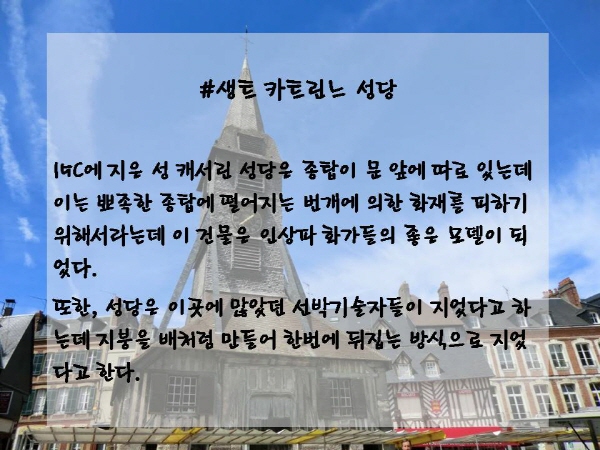 #생트 카트린느 성당

15C에 지은 성 캐서린 성당은 종탑이 문 앞에 따로 있는데 이는 뾰족한 종탑에 떨어지는 번개에 의한 화재를 피하기 위해서라는데 이 건물은 인상파 화가들의 좋은 모델이 되었다.

또한, 성당은 이곳에 많았던 선박기술자들이 지었다고 하는데 지붕을 배처럼 만들어 한번에 뒤집는 방식으로 지었다고 한다.